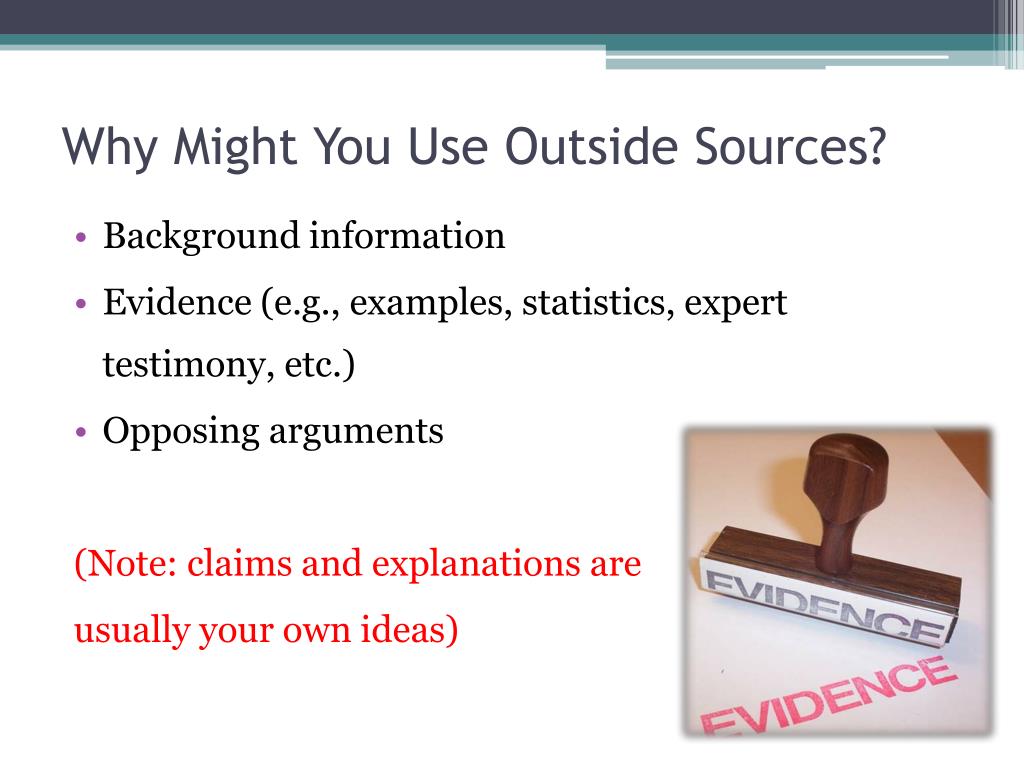 Why Might You Use Outside Sources?

• Background information
• Evidence (e.g., examples, statistics, expert testimony, etc.)
• Opposing arguments

(Note: claims and explanations are usually your own ideas)

EVIDENCE

EVIDENCE